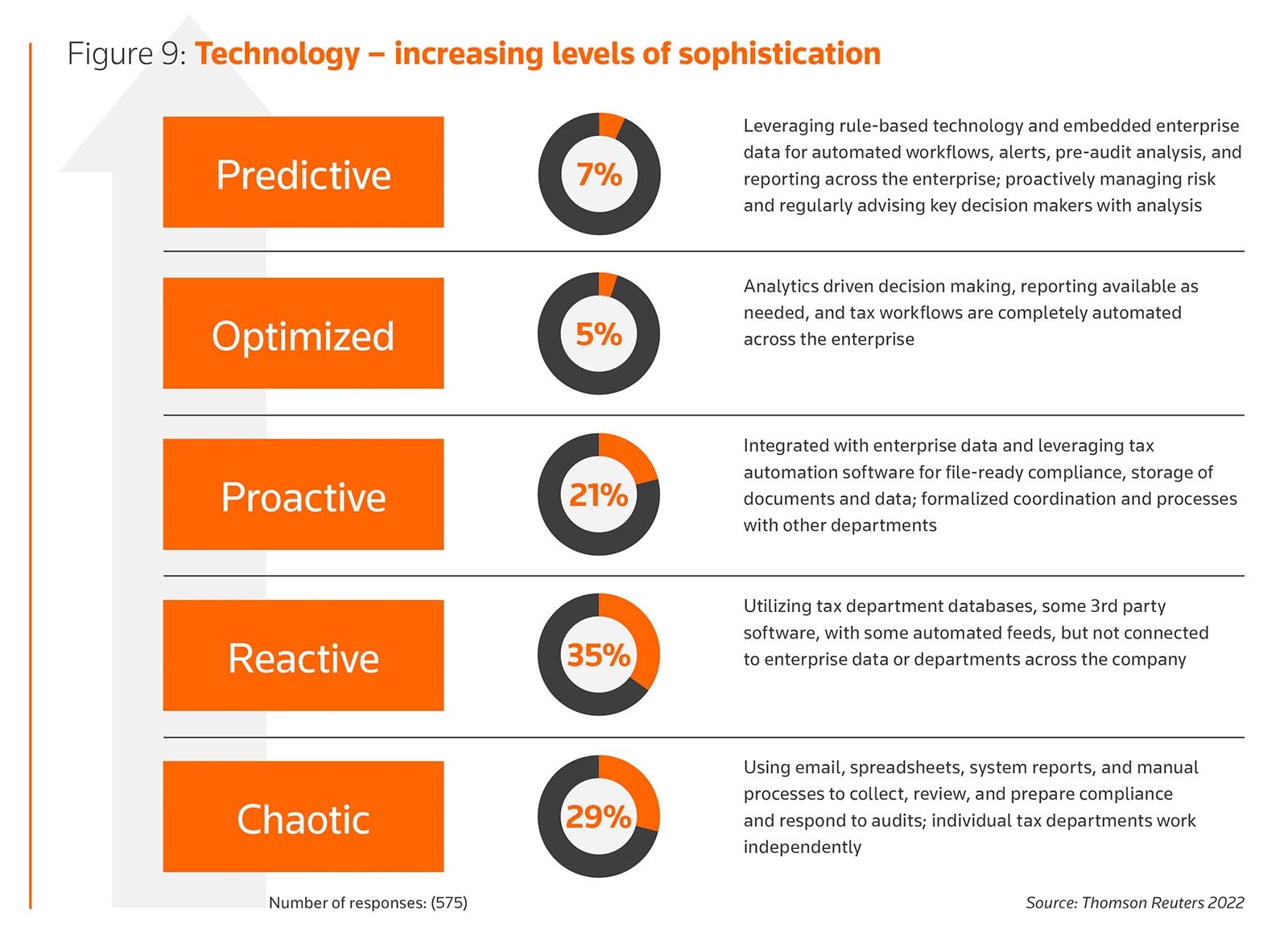 Figure 9: Technology – increasing levels of sophistication

Predictive

7%

Leveraging rule-based technology and embedded enterprise data for automated workflows, alerts, pre-audit analysis, and reporting across the enterprise; proactively managing risk and regularly advising key decision makers with analysis

Optimized

5%

Analytics driven decision making, reporting available as needed, and tax workflows are completely automated across the enterprise

Proactive

21%

Integrated with enterprise data and leveraging tax automation software for file-ready compliance, storage of documents and data; formalized coordination and processes with other departments

Reactive

35%

Utilizing tax department databases, some 3rd party software, with some automated feeds, but not connected to enterprise data or departments across the company

Chaotic

29%

Using email, spreadsheets, system reports, and manual processes to collect, review, and prepare compliance and respond to audits; individual tax departments work independently

Number of responses: (575)

Source: Thomson Reuters 2022